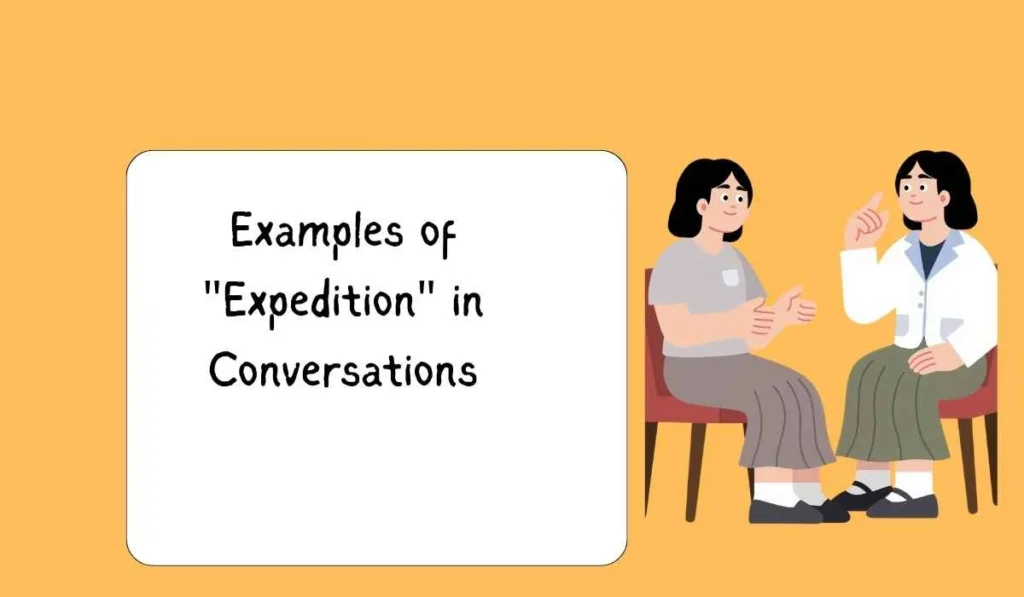 Examples of "Expedition" in Conversations